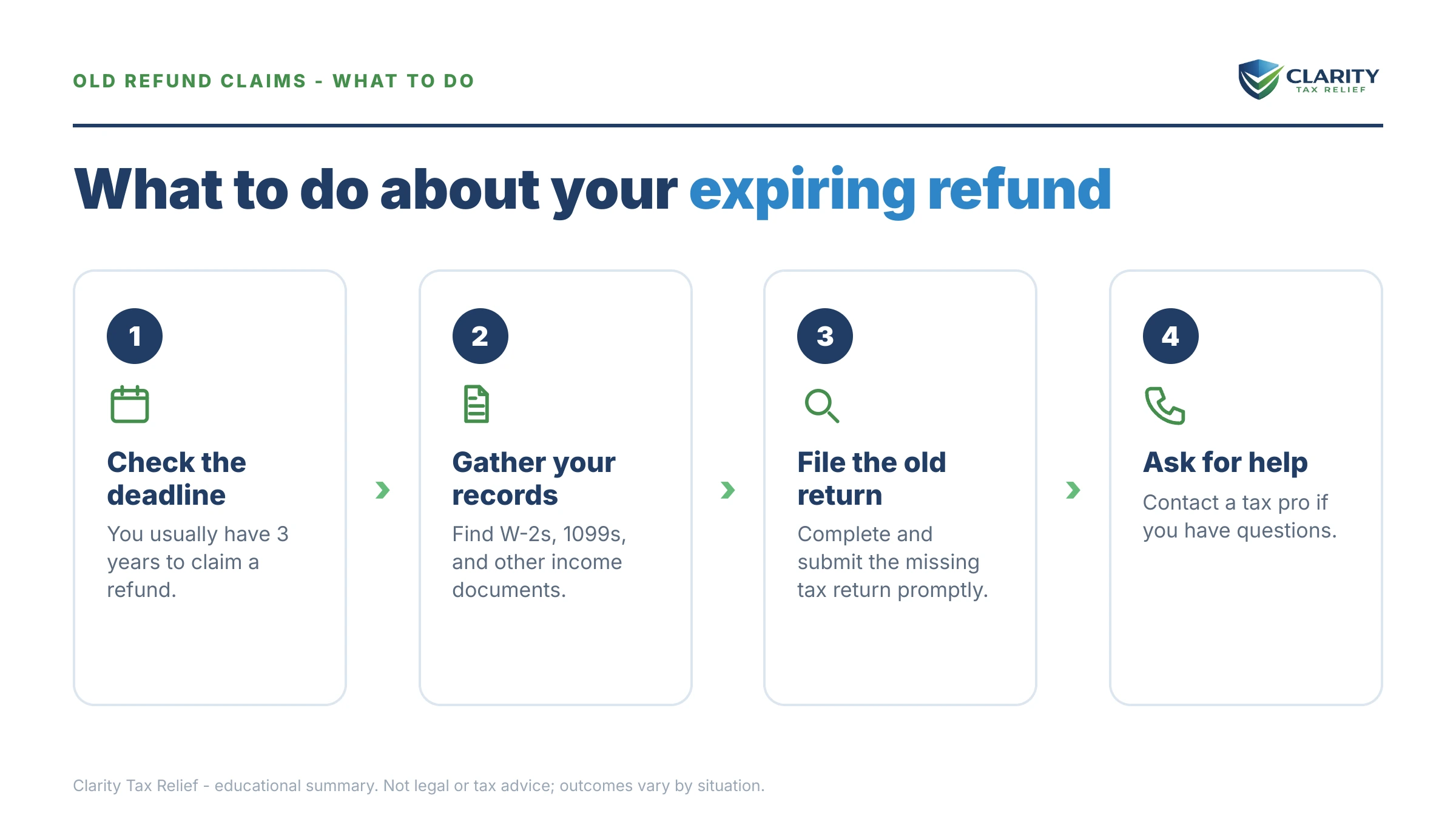 OLD REFUND CLAIMS - WHAT TO DO

CLARITY
TAX RELIEF

What to do about your expiring refund

1

Check the deadline

You usually have 3 years to claim a refund.

2

Gather your records

Find W-2s, 1099s, and other income documents.

3

File the old return

Complete and submit the missing tax return promptly.

4

Ask for help

Contact a tax pro if you have questions.

Clarity Tax Relief - educational summary. Not legal or tax advice; outcomes vary by situation.